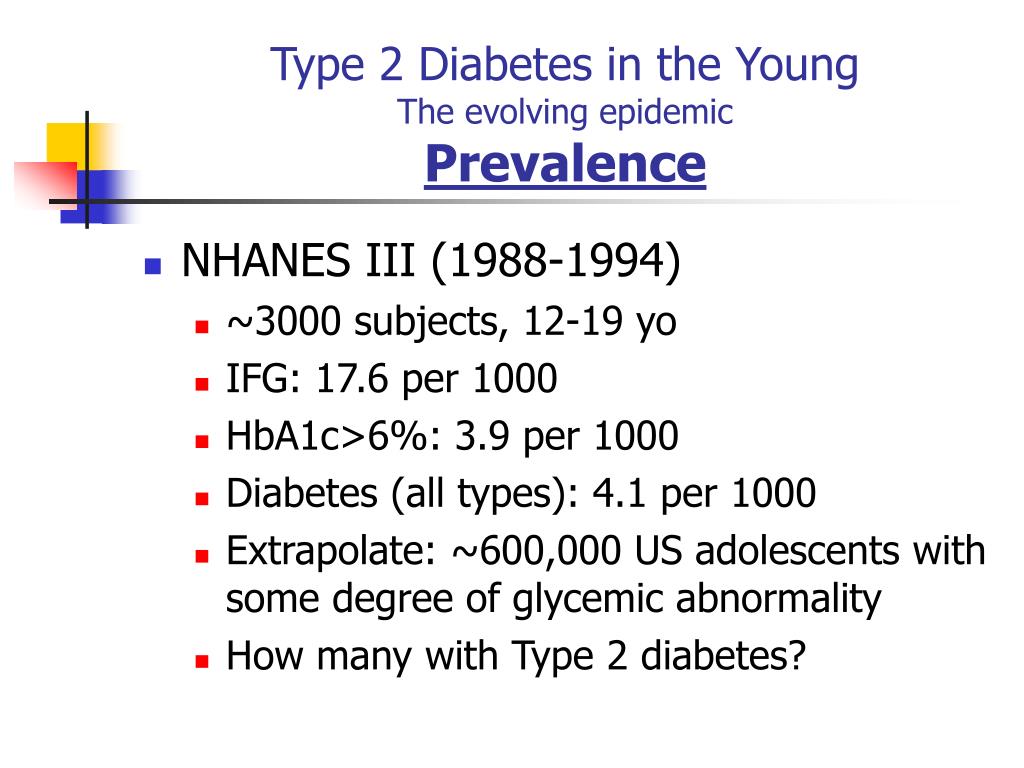 Type 2 Diabetes in the Young
The evolving epidemic
Prevalence

NHANES III (1988-1994)
~3000 subjects, 12-19 yo
IFG: 17.6 per 1000
HbA1c>6%: 3.9 per 1000
Diabetes (all types): 4.1 per 1000
Extrapolate: ~600,000 US adolescents with some degree of glycemic abnormality
How many with Type 2 diabetes?